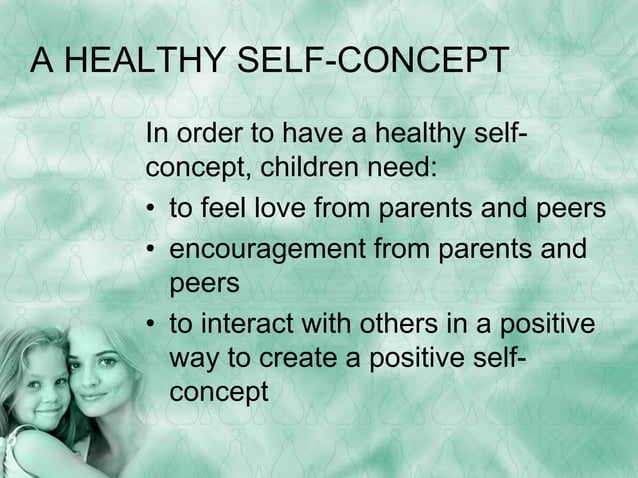 A HEALTHY SELF-CONCEPT

In order to have a healthy self-concept, children need:

• to feel love from parents and peers
• encouragement from parents and peers
• to interact with others in a positive way to create a positive self-concept